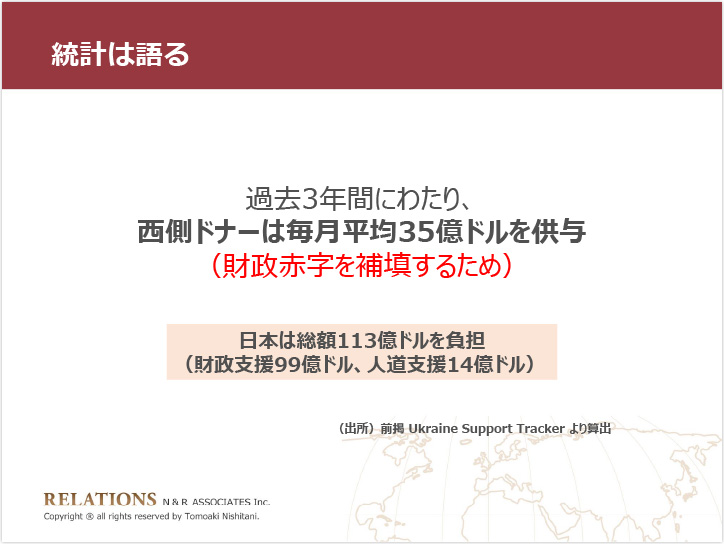 統計は語る

過去3年間にわたり、
西側ドナーは毎月平均35億ドルを供与
（財政赤字を補填するため）

日本は総額113億ドルを負担
（財政支援99億ドル、人道支援14億ドル）

（出所）前掲 Ukraine Support Tracker より算出

RELATIONS N & R ASSOCIATES Inc.
Copyright ® all rights reserved by Tomoaki Nishitani.